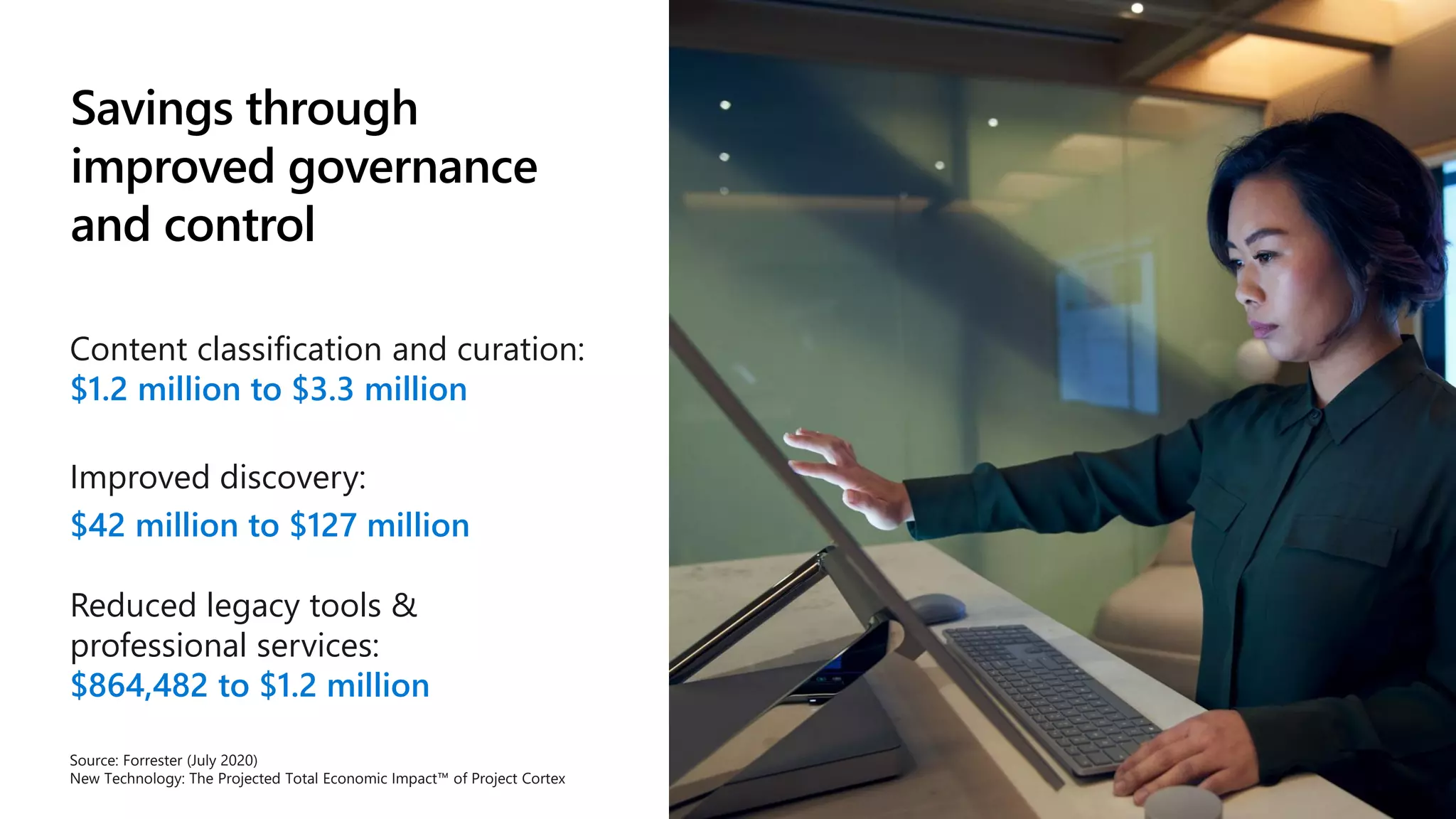 Savings through improved governance and control

Content classification and curation:
\$1.2 million to \$3.3 million

Improved discovery:
\$42 million to \$127 million

Reduced legacy tools & professional services:
\$864,482 to \$1.2 million

Source: Forrester (July 2020)
New Technology: The Projected Total Economic Impact™ of Project Cortex